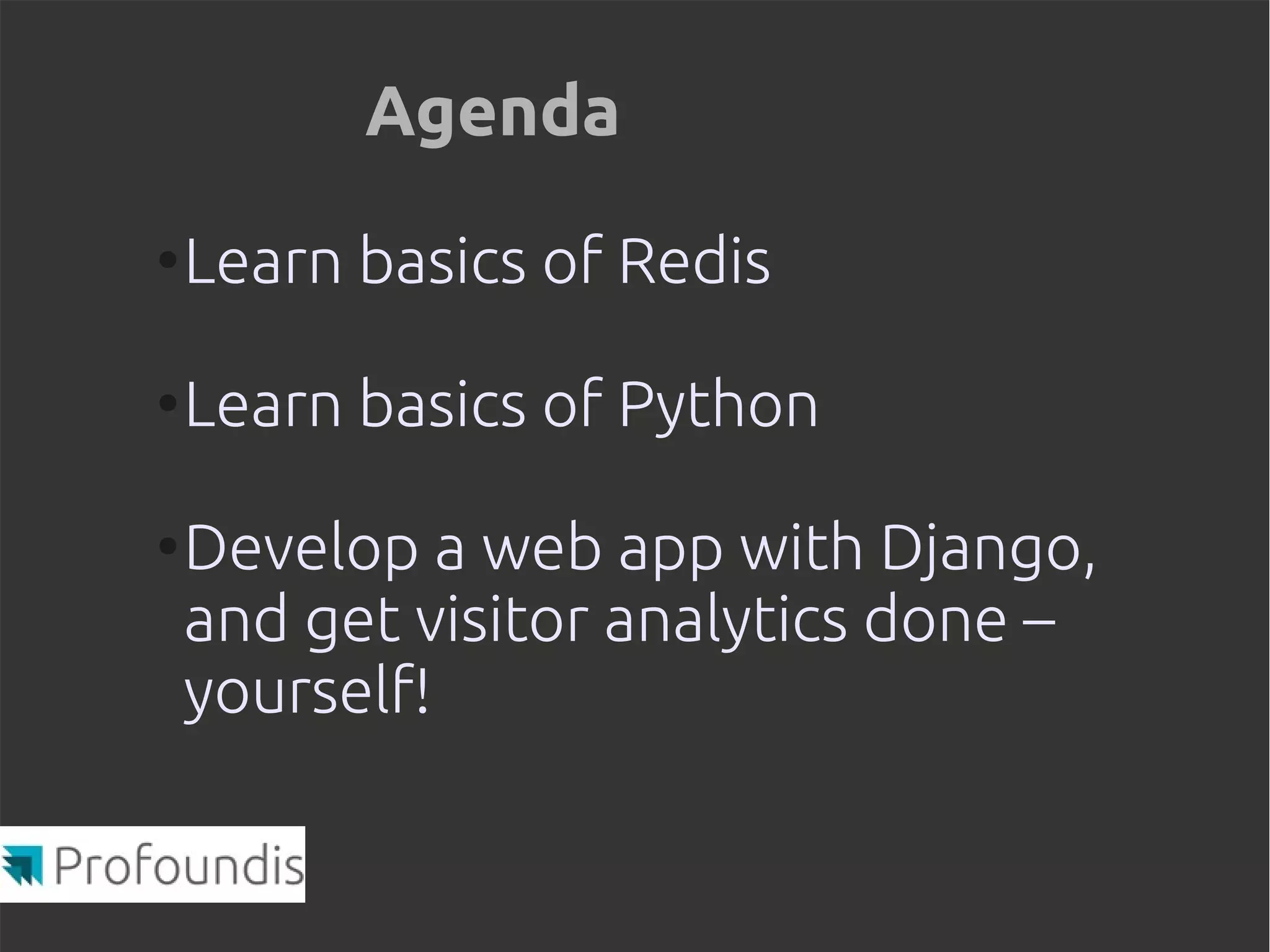 Agenda

• Learn basics of Redis

• Learn basics of Python

• Develop a web app with Django, and get visitor analytics done – yourself!

Profoundis